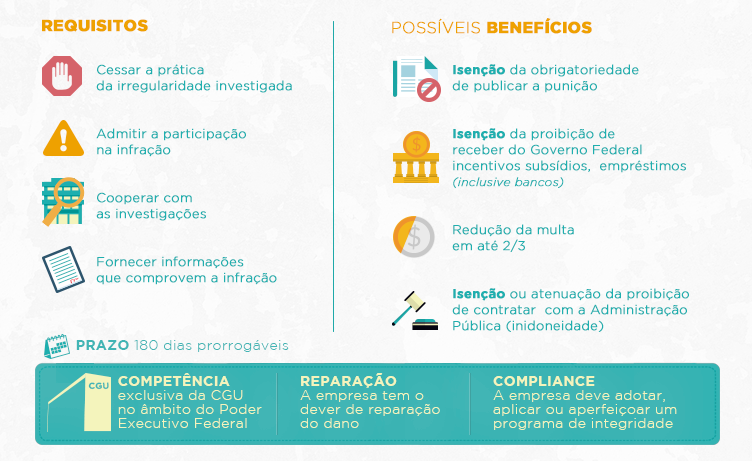 REQUISITOS

Cessar a prática da irregularidade investigada

Admitir a participação na infração

Cooperar com as investigações

Fornecer informações que comprovem a infração

POSSÍVEIS BENEFÍCIOS

Isenção da obrigatoriedade de publicar a punição

Isenção da proibição de receber do Governo Federal incentivos subsídios, empréstimos (inclusive bancos)

Redução da multa em até 2/3

Isenção ou atenuação da proibição de contratar com a Administração Pública (inidoneidade)

PRAZO 180 dias prorrogáveis

CGU

COMPETÊNCIA exclusiva da CGU no âmbito do Poder Executivo Federal

REPARAÇÃO A empresa tem o dever de reparação do dano

COMPLIANCE A empresa deve adotar, aplicar ou aperfeiçoar um programa de integridade